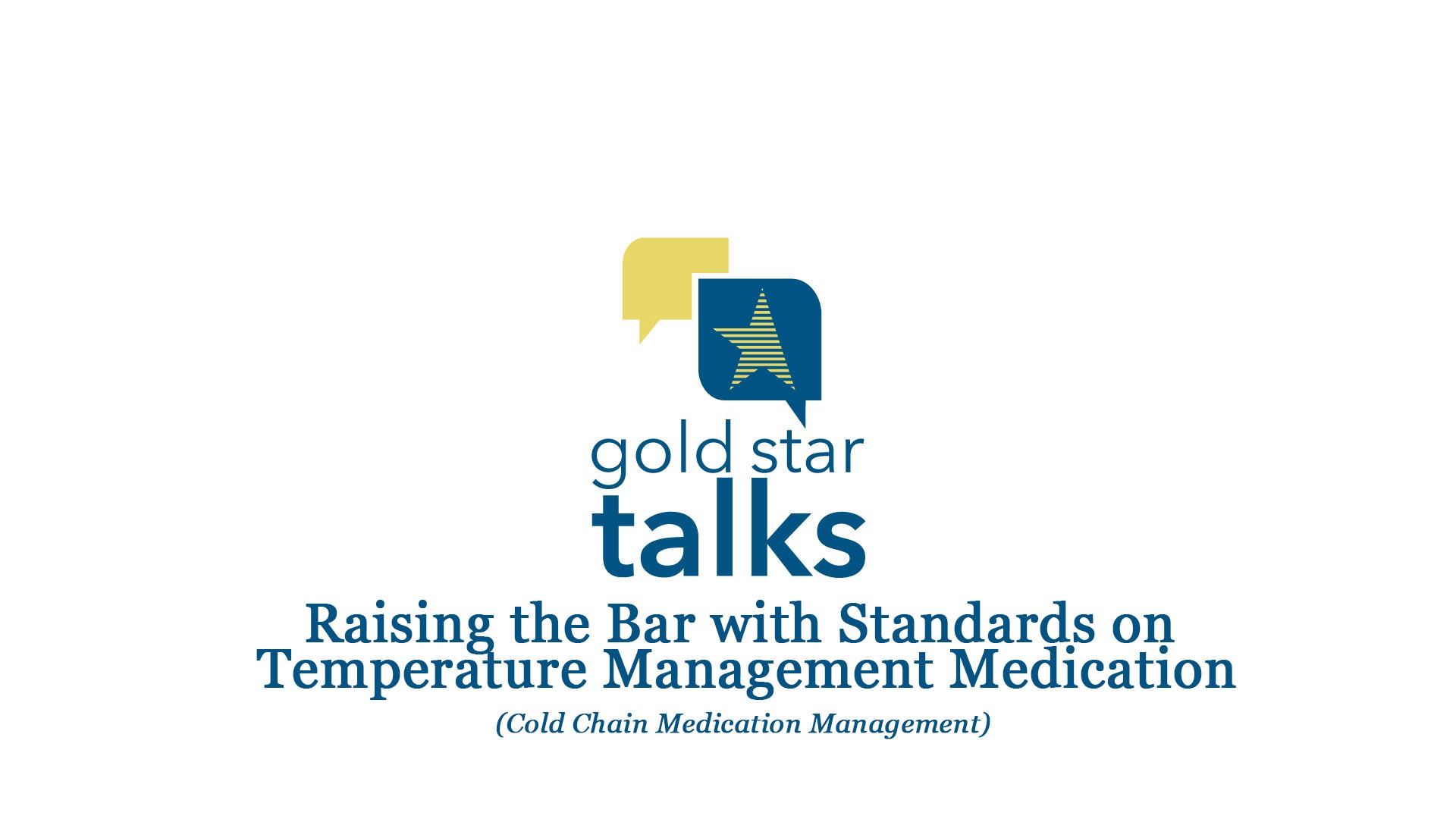 gold star
talks

Raising the Bar with Standards on Temperature Management Medication

(Cold Chain Medication Management)